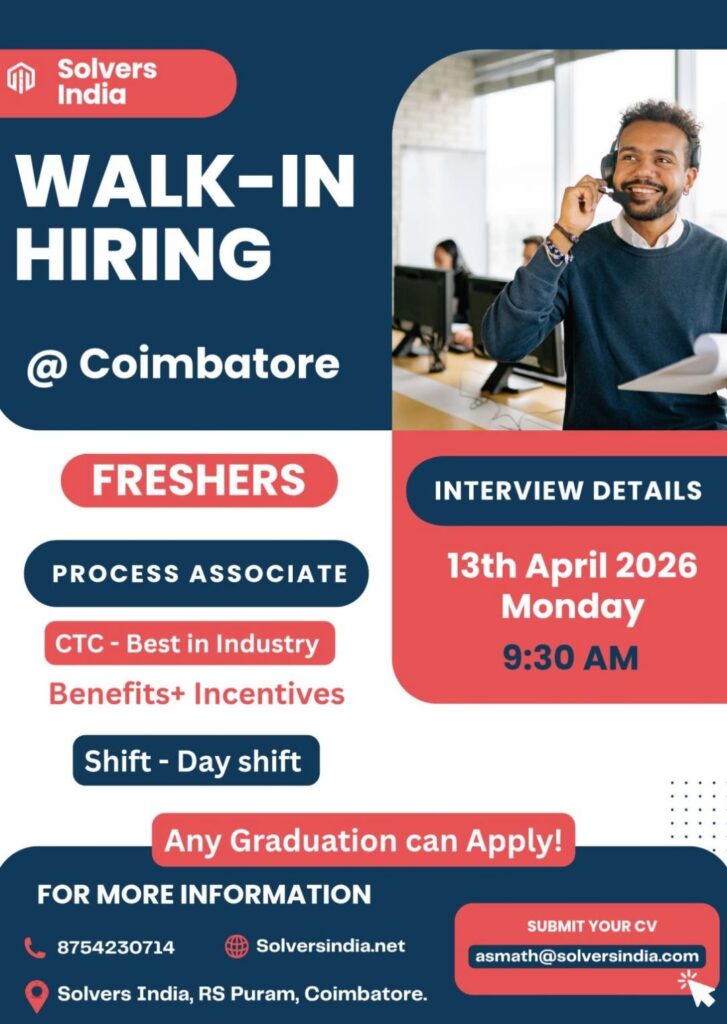 Solvers India

WALK-IN HIRING

@ Coimbatore

FRESHERS

PROCESS ASSOCIATE

CTC - Best in Industry

Benefits+ Incentives

Shift - Day shift

INTERVIEW DETAILS

13th April 2026 Monday

9:30 AM

Any Graduation can Apply!

FOR MORE INFORMATION

8754230714

Solversindia.net

Solvers India, RS Puram, Coimbatore.

SUBMIT YOUR CV

asmath@solversindia.com